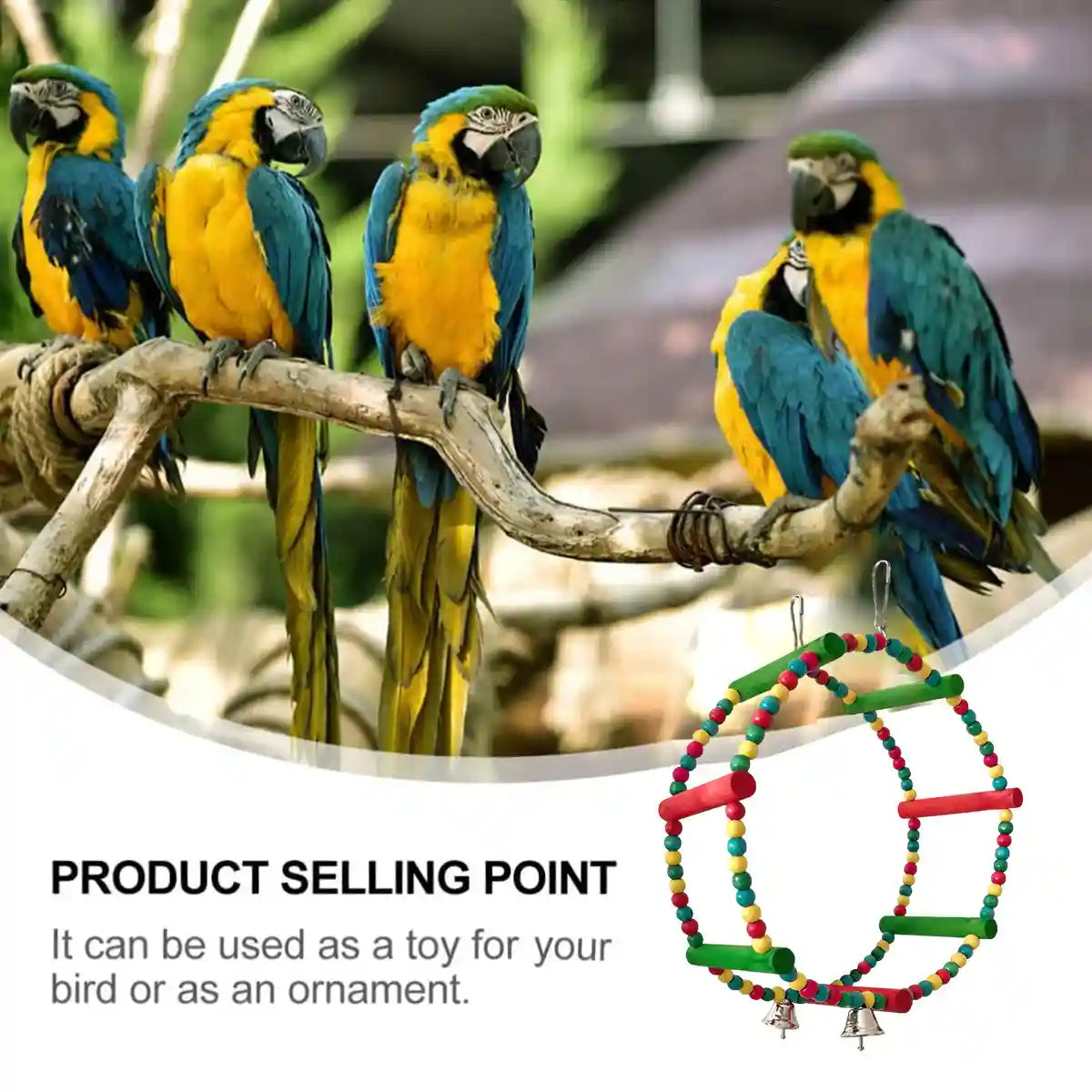 PRODUCT SELLING POINT

It can be used as a toy for your bird or as an ornament.